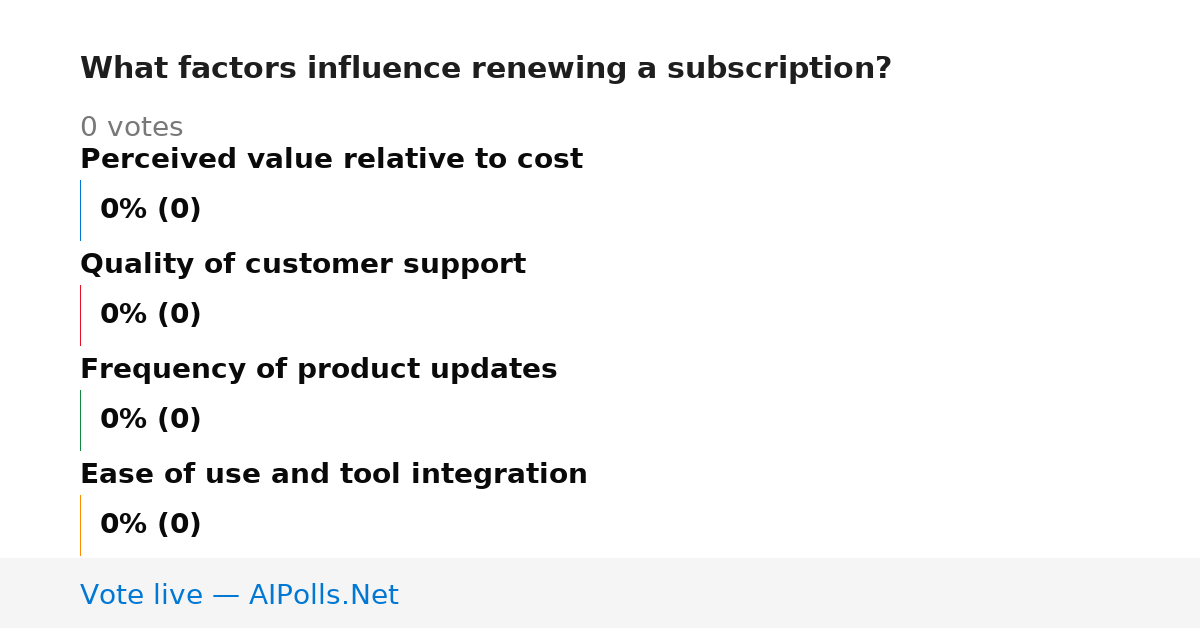 What factors influence renewing a subscription?

0 votes

Perceived value relative to cost

0% (0)

Quality of customer support

0% (0)

Frequency of product updates

0% (0)

Ease of use and tool integration

0% (0)

Vote live — AIPolls.Net